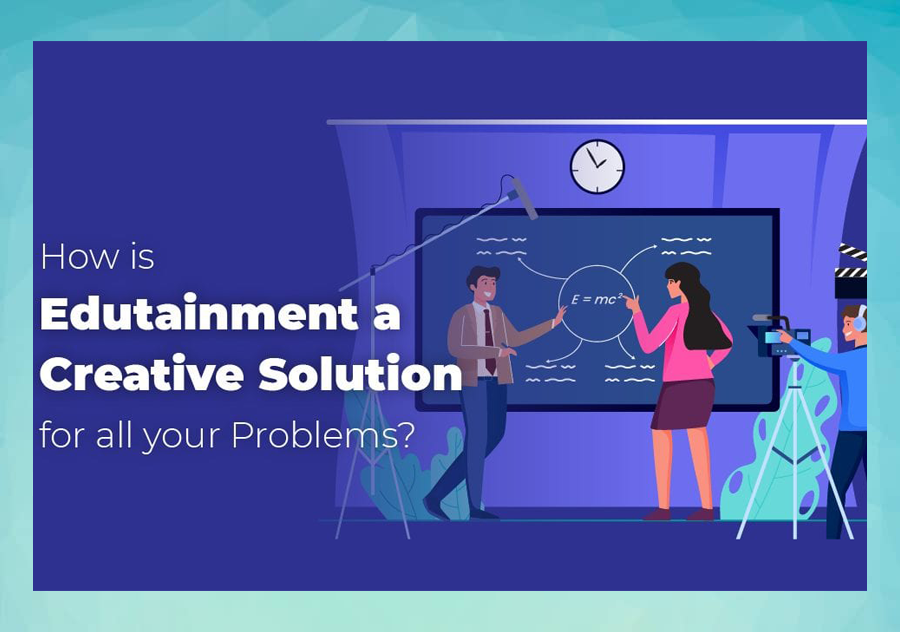 How is
Edutainment a Creative Solution
for all your Problems?

$E = mc^2$